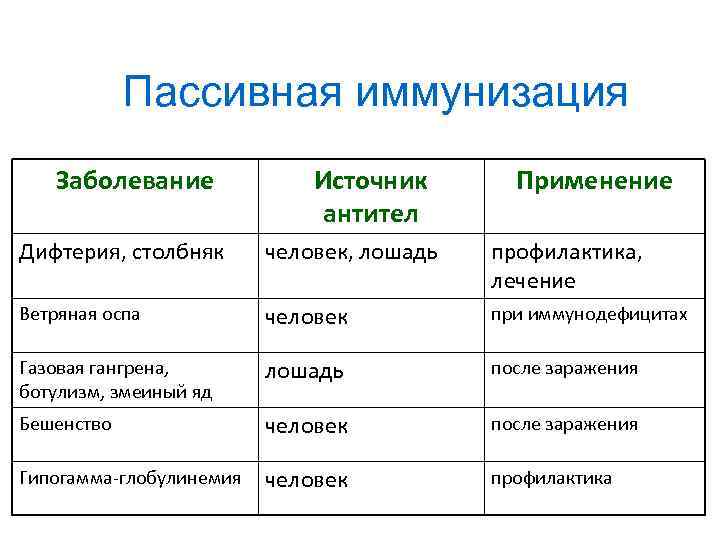 Пассивная иммунизация

| Заболевание | Источник антител | Применение |
|---|---|---|
| Дифтерия, столбняк | человек, лошадь | профилактика, лечение |
| Ветряная оспа | человек | при иммунодефицитах |
| Газовая гангрена, ботулизм, змеиный яд | лошадь | после заражения |
| Бешенство | человек | после заражения |
| Гипогамма-глобулинемия | человек | профилактика |